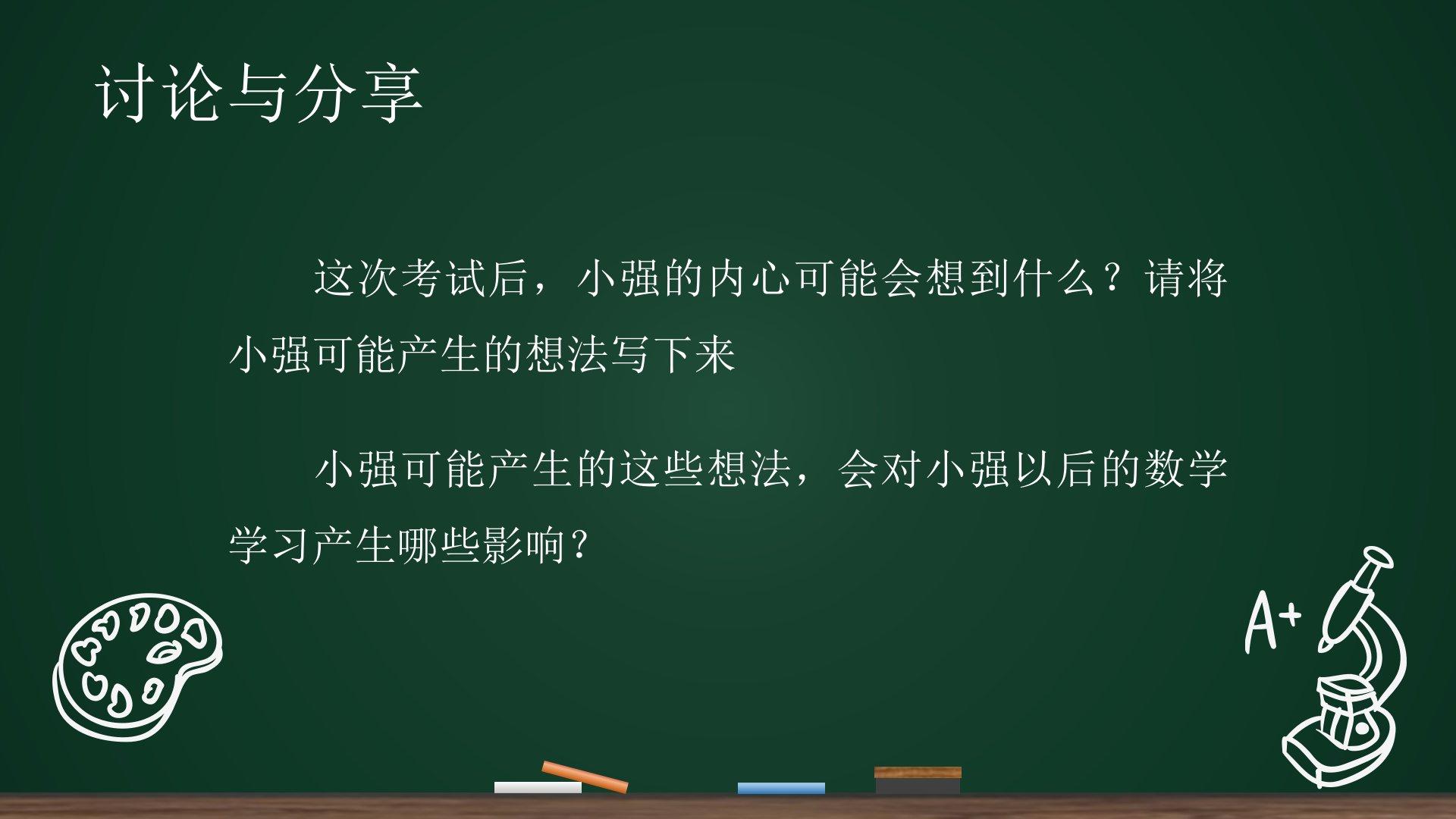 讨论与分享

这次考试后，小强的内心可能会想到什么？请将小强可能产生的想法写下来

小强可能产生的这些想法，会对小强以后的数学学习产生哪些影响？

A+